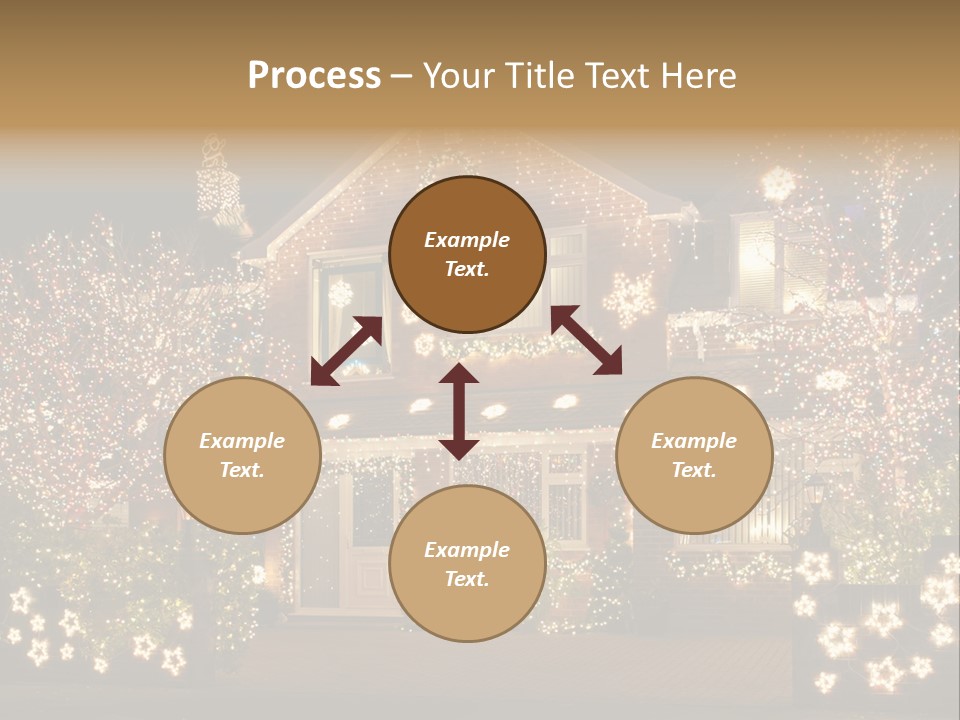 Process – Your Title Text Here

Example Text.

Example Text.

Example Text.

Example Text.